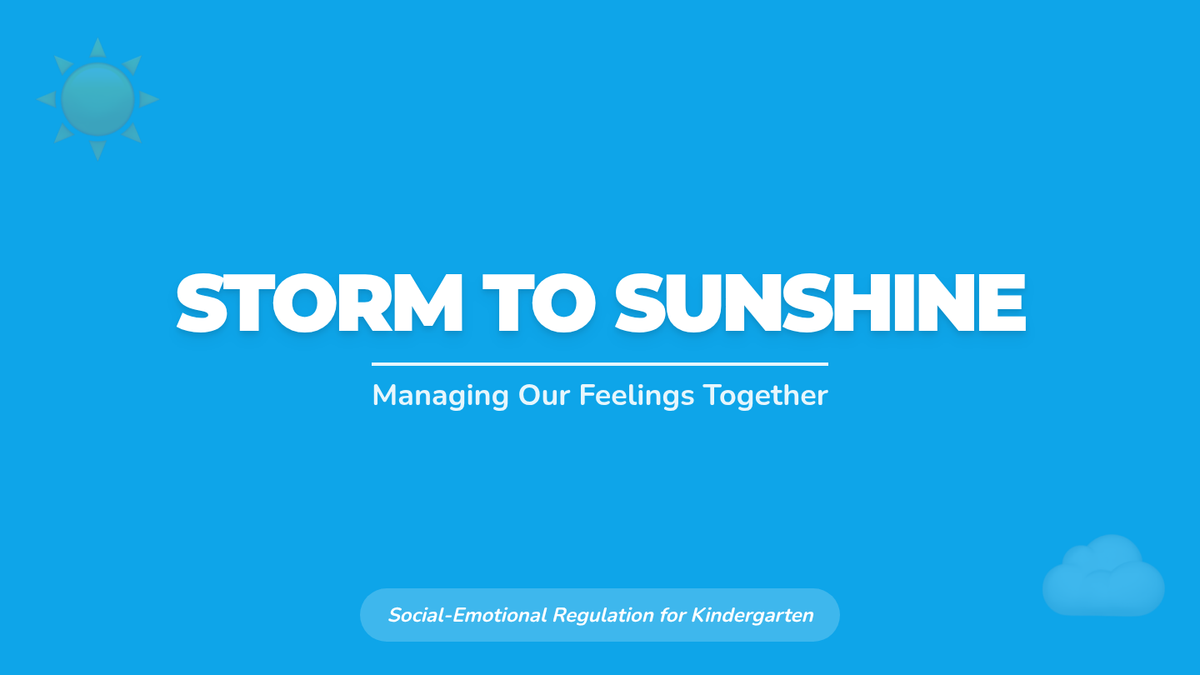 STORM TO SUNSHINE

Managing Our Feelings Together

Social-Emotional Regulation for Kindergarten